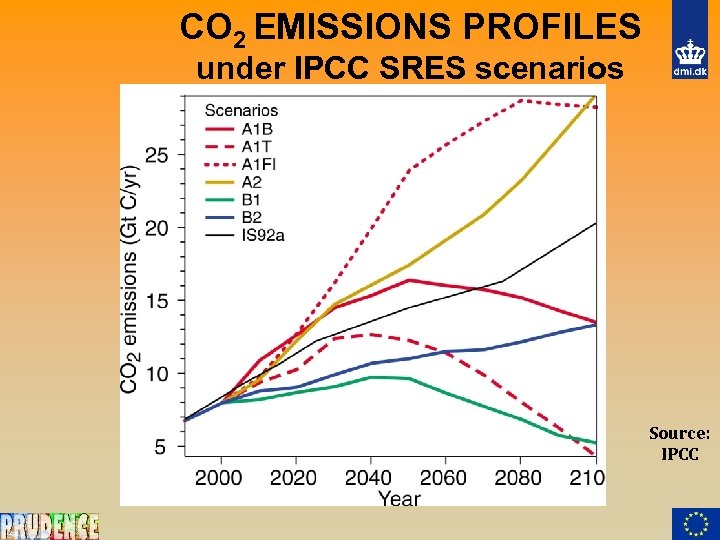 $CO_2$ EMISSIONS PROFILES
under IPCC SRES scenarios

dmi.dk

Scenarios
A1B
A1T
A1FI
A2
B1
B2
IS92a

$CO_2$ emissions (Gt C/yr)

25
20
15
10
5

2000 2020 2040 2060 2080 210
Year

Source: IPCC

PRUDENCE